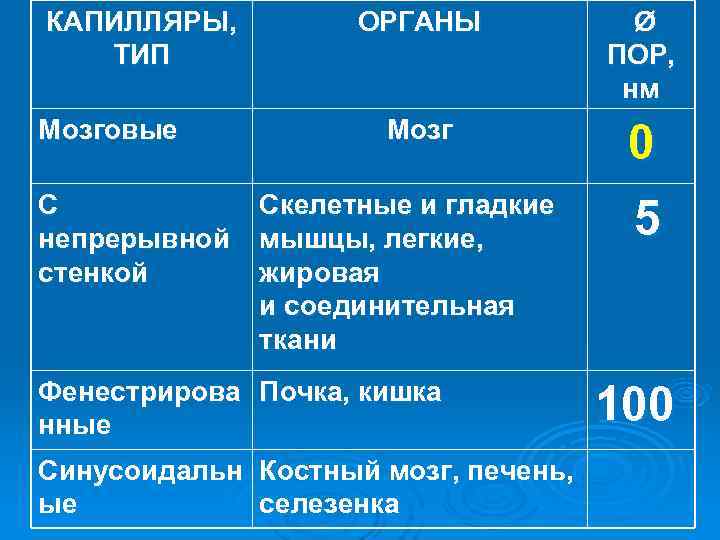 | КАПИЛЛЯРЫ, ТИП | ОРГАНЫ | Ø ПОР, нм |
|---|---|---|
| Мозговые | Мозг | 0 |
| С непрерывной стенкой | Скелетные и гладкие мышцы, легкие, жировая и соединительная ткани | 5 |
| Фенестрированные | Почка, кишка | 100 |
| Синусоидальные | Костный мозг, печень, селезенка | |